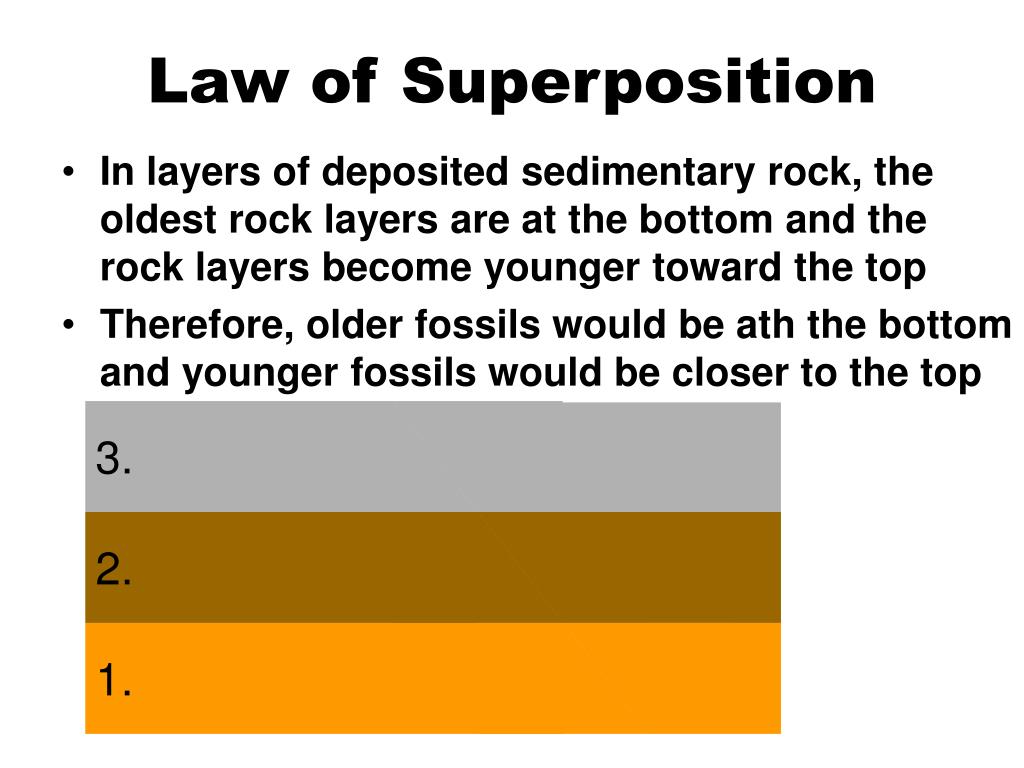 Law of Superposition

• In layers of deposited sedimentary rock, the oldest rock layers are at the bottom and the rock layers become younger toward the top

• Therefore, older fossils would be ath the bottom and younger fossils would be closer to the top

3.

2.

1.